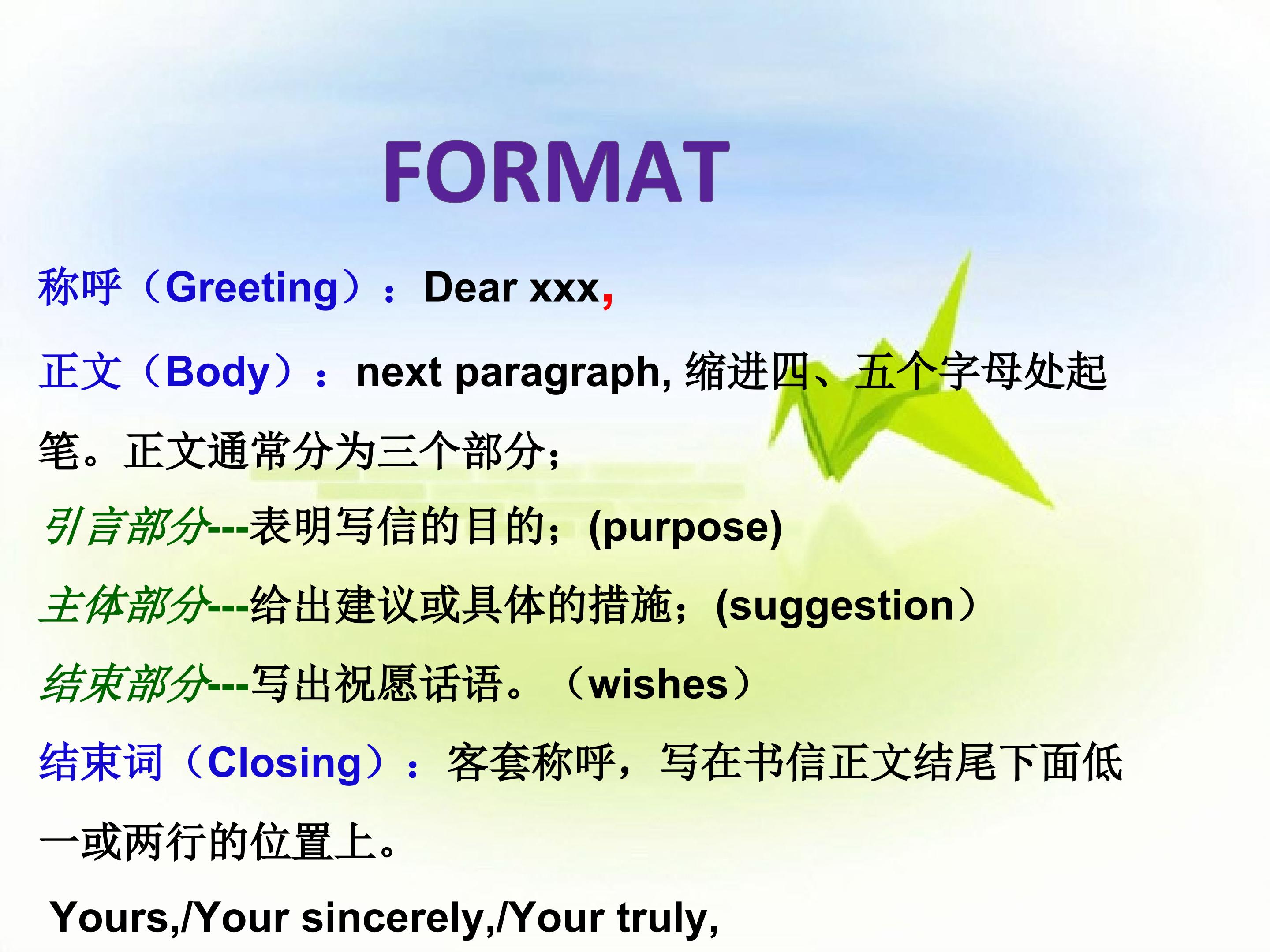 FORMAT

称呼（Greeting）：Dear xxx,

正文（Body）：next paragraph, 缩进四、五个字母处起笔。正文通常分为三个部分；

引言部分---表明写信的目的；(purpose)

主体部分---给出建议或具体的措施；(suggestion）

结束部分---写出祝愿话语。（wishes）

结束词（Closing）：客套称呼，写在书信正文结尾下面低一或两行的位置上。

Yours,/Your sincerely,/Your truly,